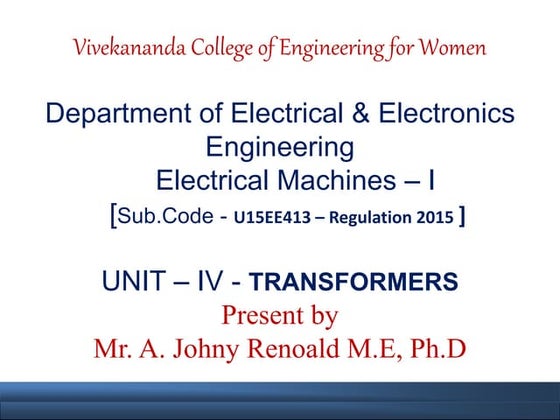 Vivekananda College of Engineering for Women

Department of Electrical & Electronics Engineering
Electrical Machines – I
[Sub.Code - U15EE413 – Regulation 2015 ]

UNIT – IV - TRANSFORMERS
Present by
Mr. A. Johny Renoald M.E, Ph.D